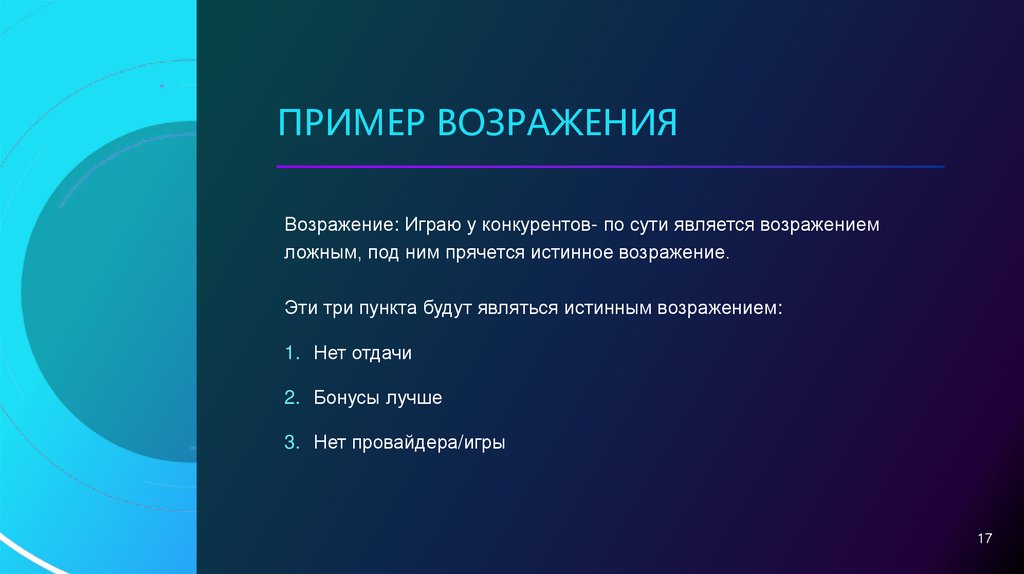 ПРИМЕР ВОЗРАЖЕНИЯ

Возражение: Играю у конкурентов- по сути является возражением ложным, под ним прячется истинное возражение.

Эти три пункта будут являться истинным возражением:

1. Нет отдачи

2. Бонусы лучше

3. Нет провайдера/игры

17